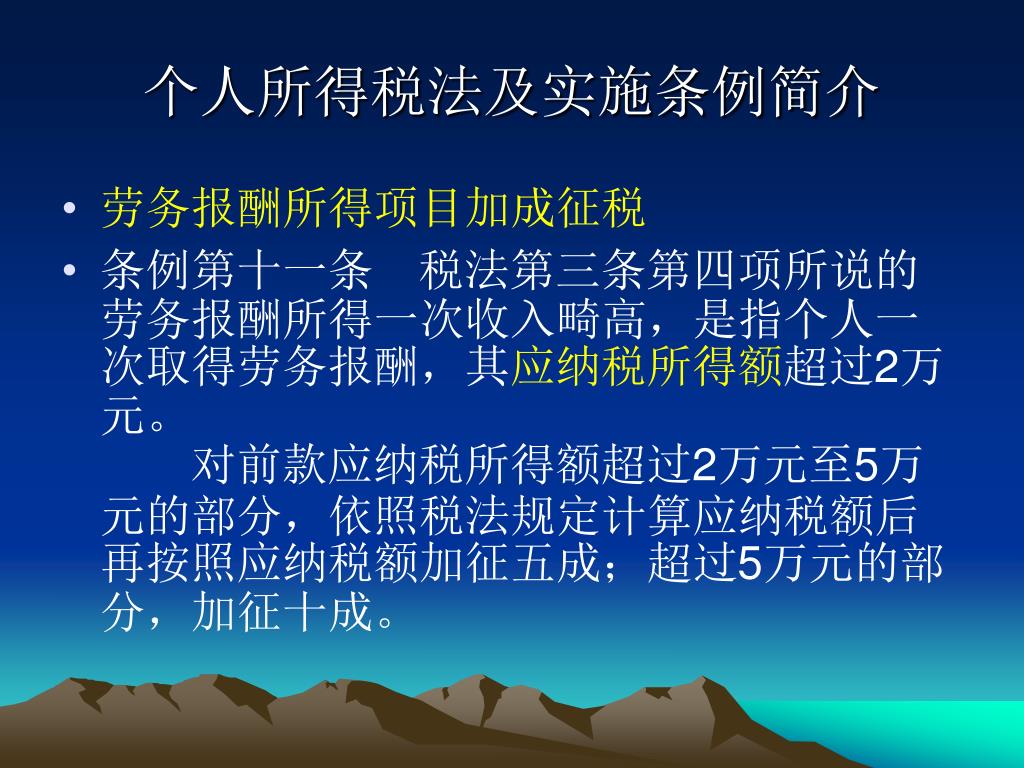 个人所得税法及实施条例简介

• 劳务报酬所得项目加成征税

• 条例第十一条　税法第三条第四项所说的劳务报酬所得一次收入畸高，是指个人一次取得劳务报酬，其应纳税所得额超过2万元。

对前款应纳税所得额超过2万元至5万元的部分，依照税法规定计算应纳税额后再按照应纳税额加征五成；超过5万元的部分，加征十成。